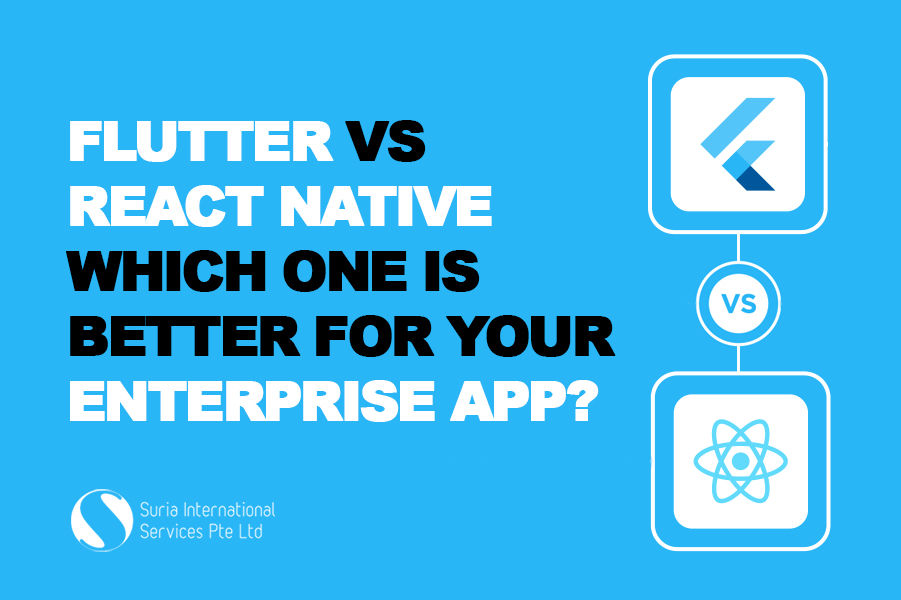 FLUTTER VS
REACT NATIVE
WHICH ONE IS
BETTER FOR YOUR
ENTERPRISE APP?

VS

Suria International
Services Pte Ltd